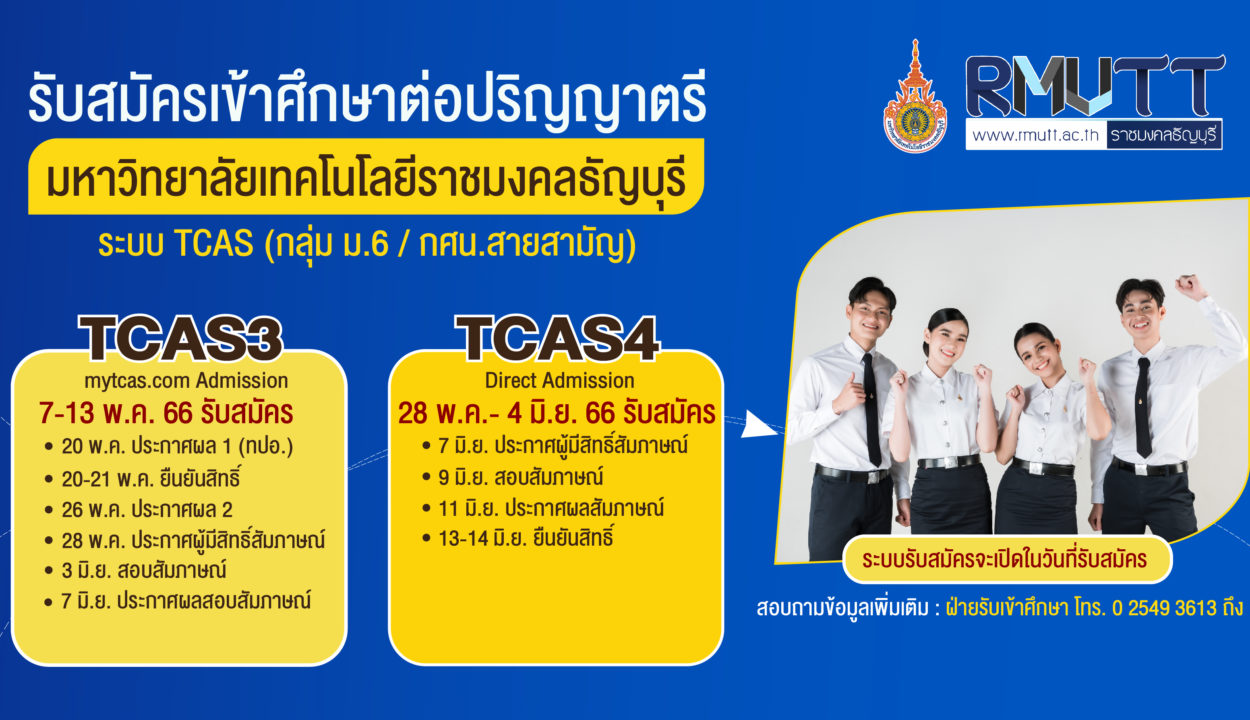 รับสมัครเข้าศึกษาต่อปริญญาตรี

มหาวิทยาลัยเทคโนโลยีราชมงคลธัญบุรี

ระบบ TCAS (กลุ่ม ม.6 / กศน.สายสามัญ)

RMUTT
www.rmutt.ac.th ราชมงคลธัญบุรี

TCAS3

mytcas.com Admission

7-13 พ.ค. 66 รับสมัคร

• 20 พ.ค. ประกาศผล 1 (ทปอ.)
• 20-21 พ.ค. ยืนยันสิทธิ์
• 26 พ.ค. ประกาศผล 2
• 28 พ.ค. ประกาศผู้มีสิทธิ์สัมภาษณ์
• 3 มิ.ย. สอบสัมภาษณ์
• 7 มิ.ย. ประกาศผลสอบสัมภาษณ์

TCAS4

Direct Admission

28 พ.ค.- 4 มิ.ย. 66 รับสมัคร

• 7 มิ.ย. ประกาศผู้มีสิทธิ์สัมภาษณ์
• 9 มิ.ย. สอบสัมภาษณ์
• 11 มิ.ย. ประกาศผลสัมภาษณ์
• 13-14 มิ.ย. ยืนยันสิทธิ์

ระบบรับสมัครจะเปิดในวันที่รับสมัคร

สอบถามข้อมูลเพิ่มเติม : ฝ่ายรับเข้าศึกษา โทร. 0 2549 3613 ถึง